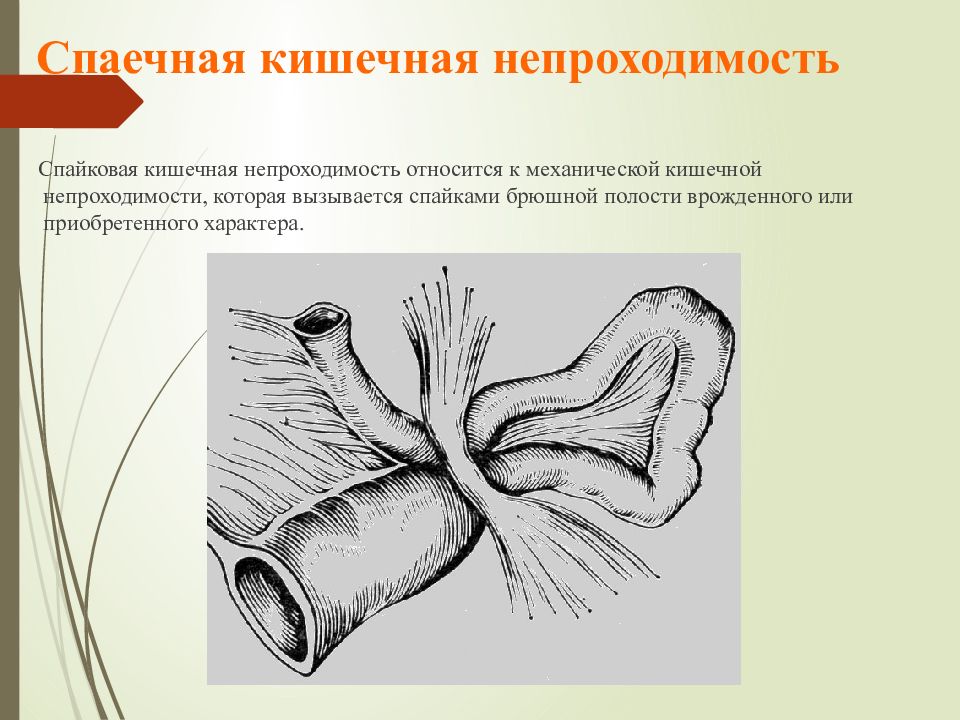 Спаечная кишечная непроходимость

Спайковая кишечная непроходимость относится к механической кишечной непроходимости, которая вызывается спайками брюшной полости врожденного или приобретенного характера.